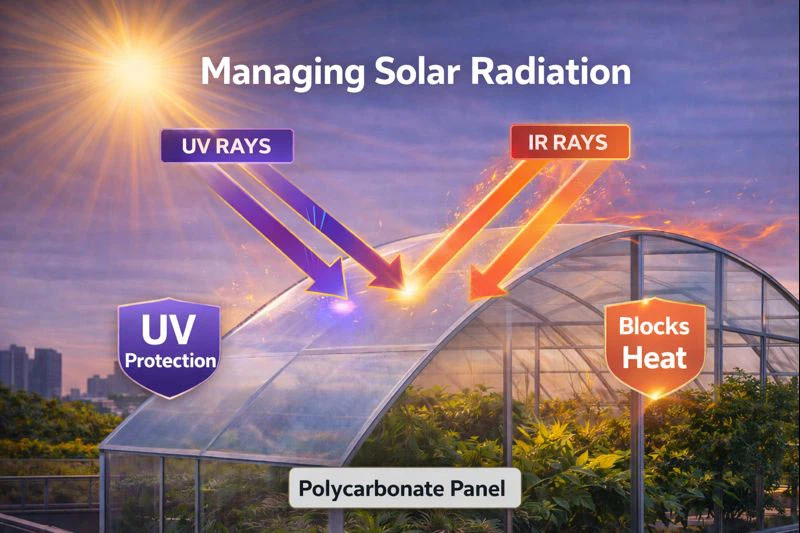 Managing Solar Radiation

UV RAYS

IR RAYS

UV Protection

Blocks Heat

Polycarbonate Panel